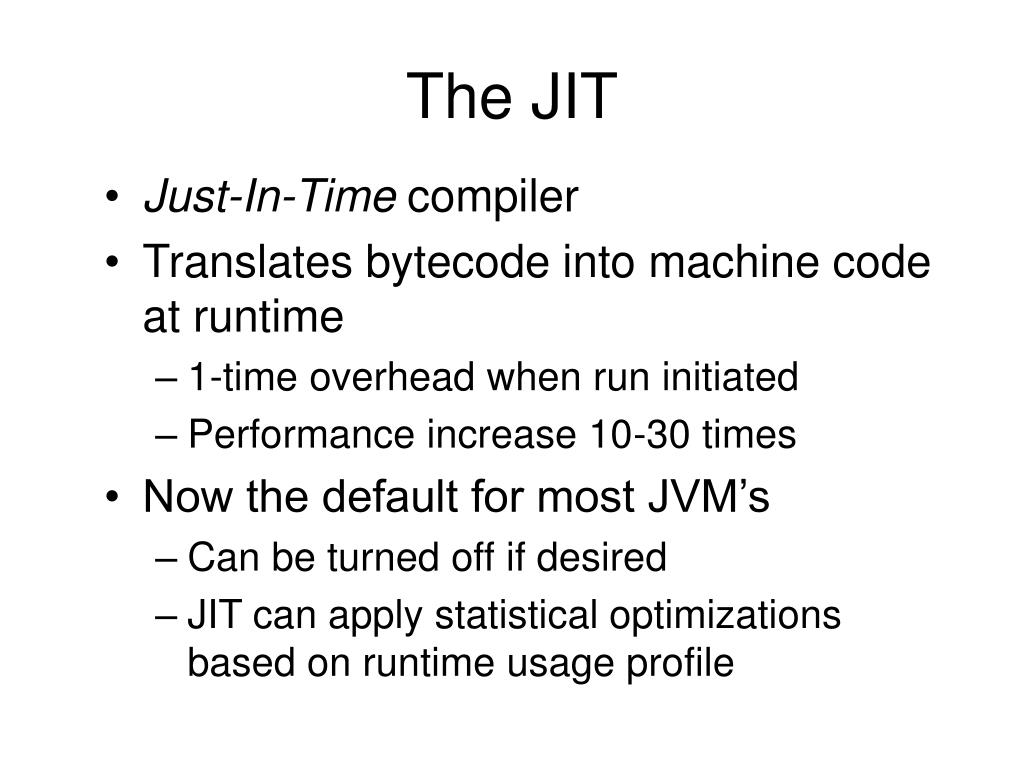 The JIT

• Just-In-Time compiler
• Translates bytecode into machine code at runtime
– 1-time overhead when run initiated
– Performance increase 10-30 times
• Now the default for most JVM’s
– Can be turned off if desired
– JIT can apply statistical optimizations based on runtime usage profile